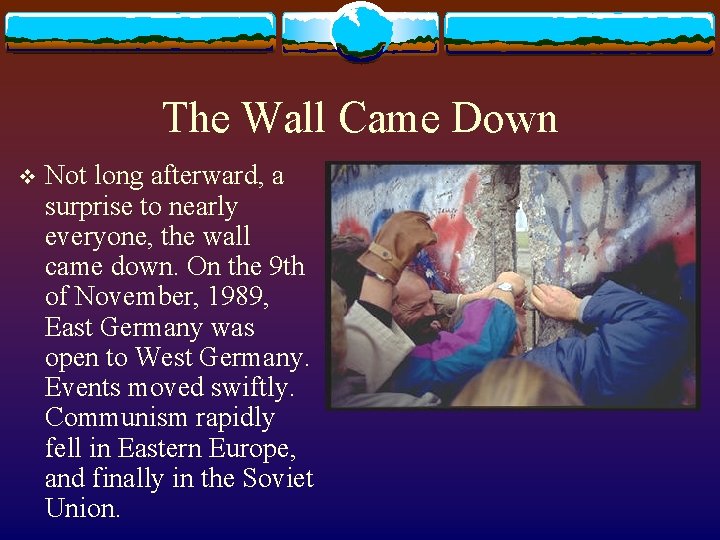 The Wall Came Down

❖ Not long afterward, a surprise to nearly everyone, the wall came down. On the 9th of November, 1989, East Germany was open to West Germany. Events moved swiftly. Communism rapidly fell in Eastern Europe, and finally in the Soviet Union.